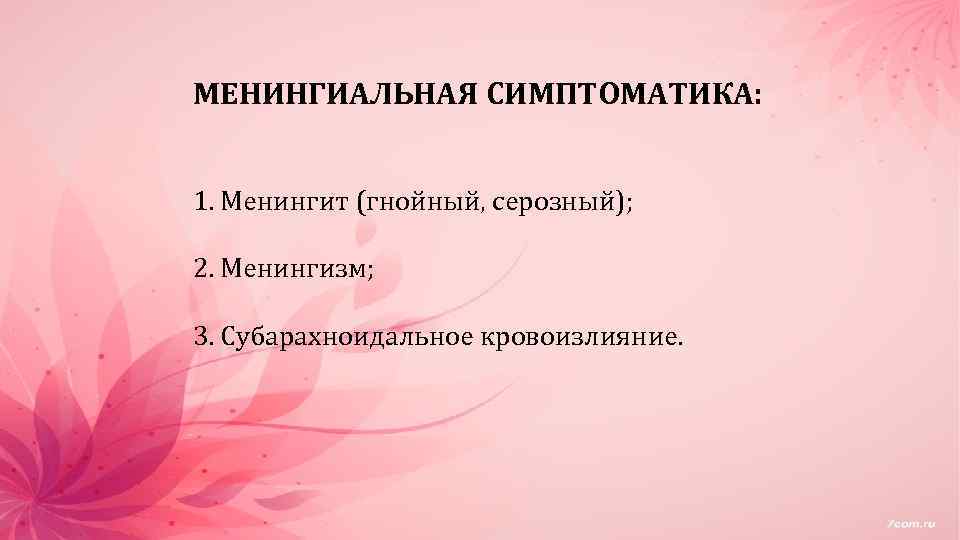 МЕНИНГИАЛЬНАЯ СИМПТОМАТИКА:

1. Менингит (гнойный, серозный);

2. Менингизм;

3. Субарахноидальное кровоизлияние.

7com.ru